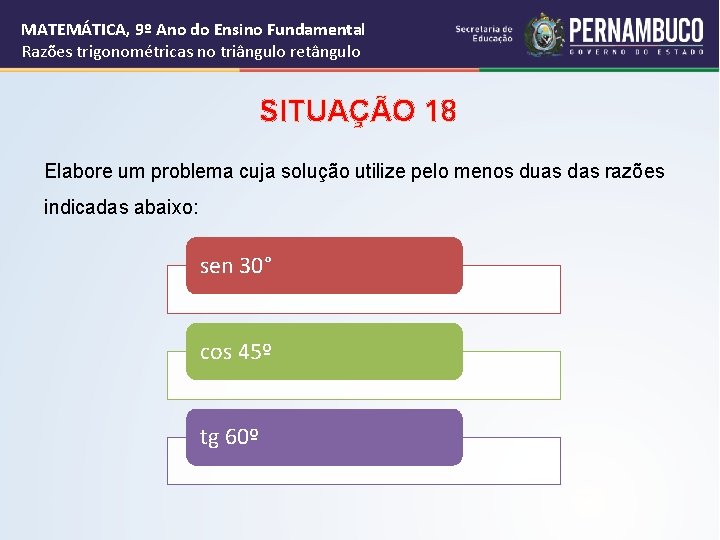 MATEMÁTICA, 9º Ano do Ensino Fundamental
Razões trigonométricas no triângulo retângulo

Secretaria de Educação

PERNAMBUCO
GOVERNO DO ESTADO

SITUAÇÃO 18

Elabore um problema cuja solução utilize pelo menos duas das razões indicadas abaixo:

sen 30°

cos 45º

tg 60º